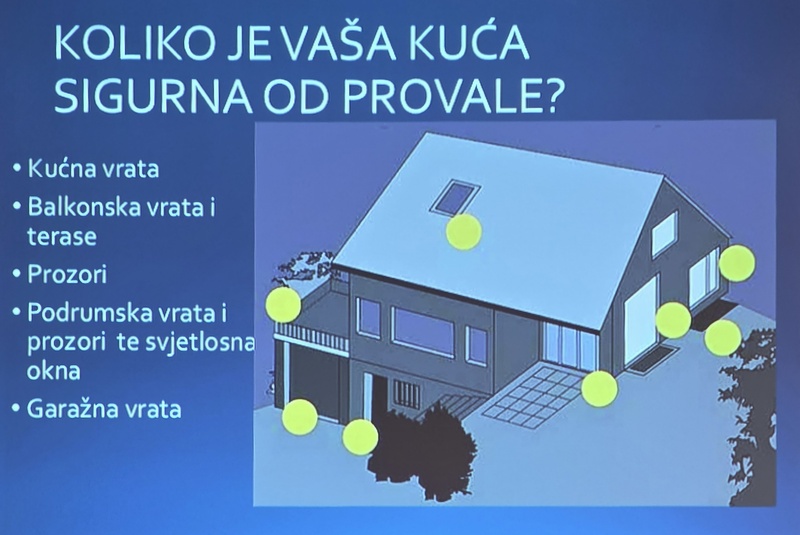 KOLIKO JE VAŠA KUĆA SIGURNA OD PROVALE?

• Kućna vrata
• Balkonska vrata i terase
• Prozori
• Podrumska vrata i prozori te svjetlosna okna
• Garažna vrata